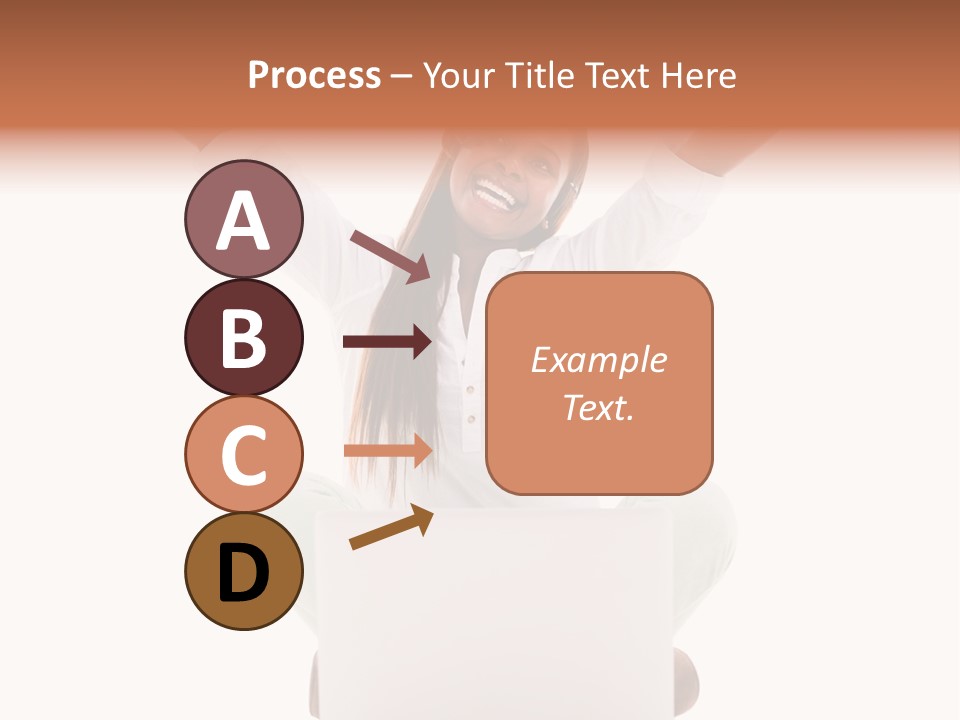 Process – Your Title Text Here

A

B

C

D

Example Text.